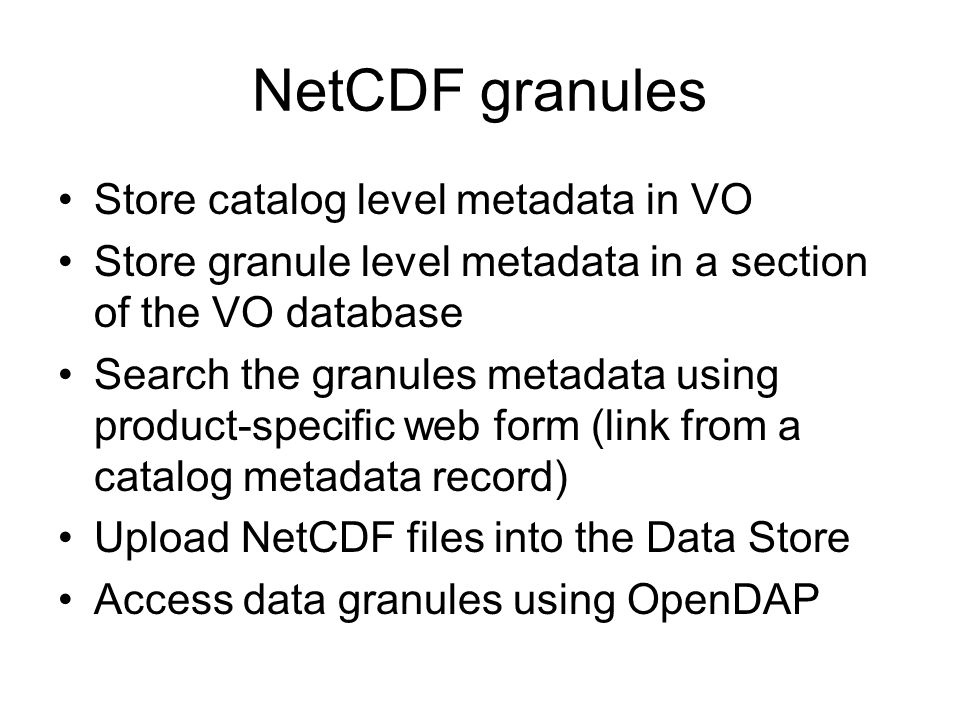 NetCDF granules

• Store catalog level metadata in VO
• Store granule level metadata in a section of the VO database
• Search the granules metadata using product-specific web form (link from a catalog metadata record)
• Upload NetCDF files into the Data Store
• Access data granules using OpenDAP